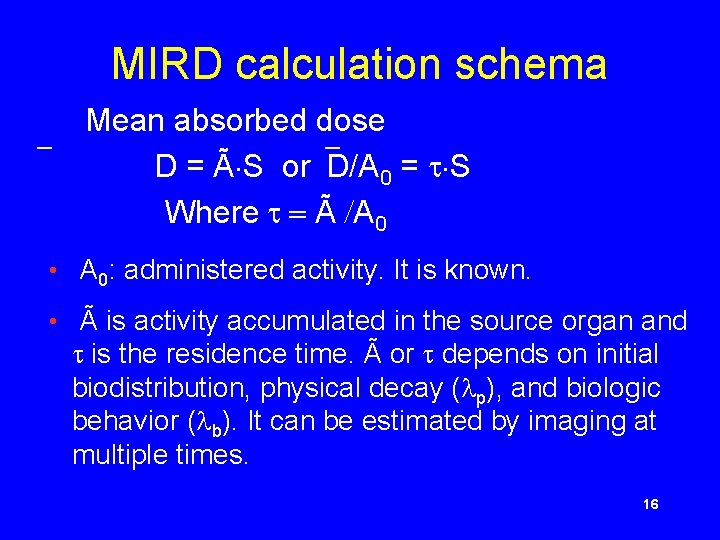 MIRD calculation schema

Mean absorbed dose

$\bar{D} = \tilde{A} \cdot S$ or $\bar{D}/A_0 = \tau \cdot S$

Where $\tau = \tilde{A} / A_0$

• $A_0$: administered activity. It is known.

• $\tilde{A}$ is activity accumulated in the source organ and $\tau$ is the residence time. $\tilde{A}$ or $\tau$ depends on initial biodistribution, physical decay ($\lambda_p$), and biologic behavior ($\lambda_b$). It can be estimated by imaging at multiple times.

16